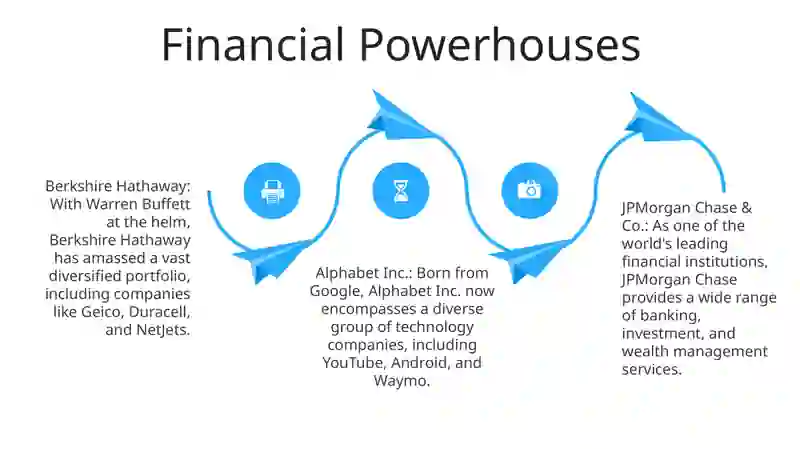 Financial Powerhouses

Berkshire Hathaway: With Warren Buffett at the helm, Berkshire Hathaway has amassed a vast diversified portfolio, including companies like Geico, Duracell, and NetJets.

Alphabet Inc.: Born from Google, Alphabet Inc. now encompasses a diverse group of technology companies, including YouTube, Android, and Waymo.

JPMorgan Chase & Co.: As one of the world's leading financial institutions, JPMorgan Chase provides a wide range of banking, investment, and wealth management services.